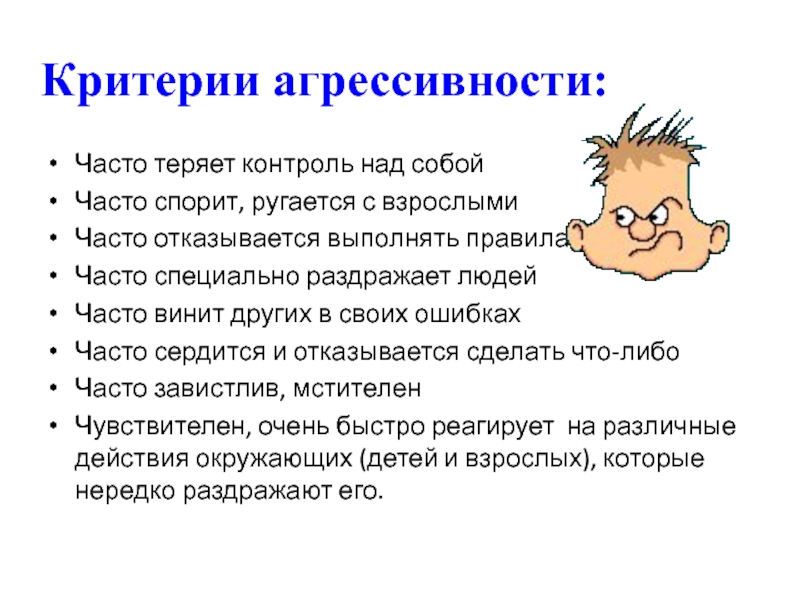 Критерии агрессивности:

• Часто теряет контроль над собой
• Часто спорит, ругается с взрослыми
• Часто отказывается выполнять правила
• Часто специально раздражает людей
• Часто винит других в своих ошибках
• Часто сердится и отказывается сделать что-либо
• Часто завистлив, мстителен
• Чувствителен, очень быстро реагирует на различные действия окружающих (детей и взрослых), которые нередко раздражают его.